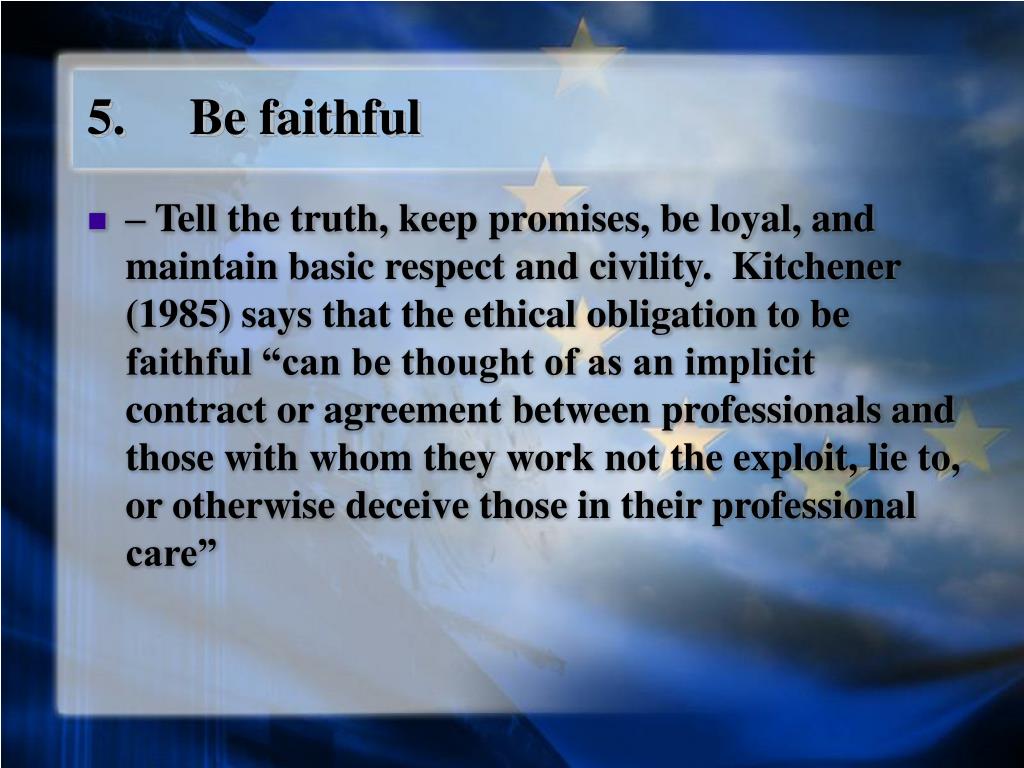 5. Be faithful

– Tell the truth, keep promises, be loyal, and maintain basic respect and civility. Kitchener (1985) says that the ethical obligation to be faithful “can be thought of as an implicit contract or agreement between professionals and those with whom they work not the exploit, lie to, or otherwise deceive those in their professional care”